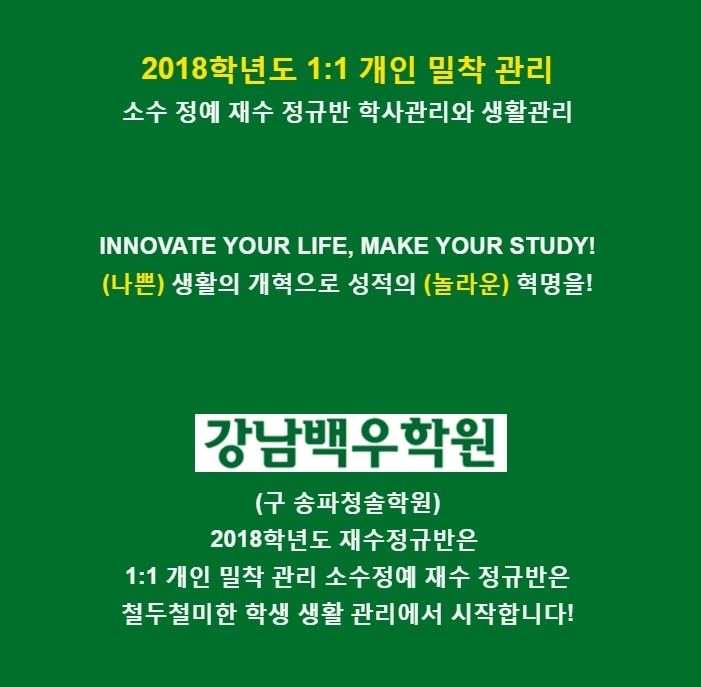 2018학년도 1:1 개인 밀착 관리
소수 정예 재수 정규반 학사관리와 생활관리

INNOVATE YOUR LIFE, MAKE YOUR STUDY!
(나쁜) 생활의 개혁으로 성적의 (놀라운) 혁명을!

강남백우학원

(구 송파청솔학원)
2018학년도 재수정규반은
1:1 개인 밀착 관리 소수정예 재수 정규반은
철두철미한 학생 생활 관리에서 시작합니다!